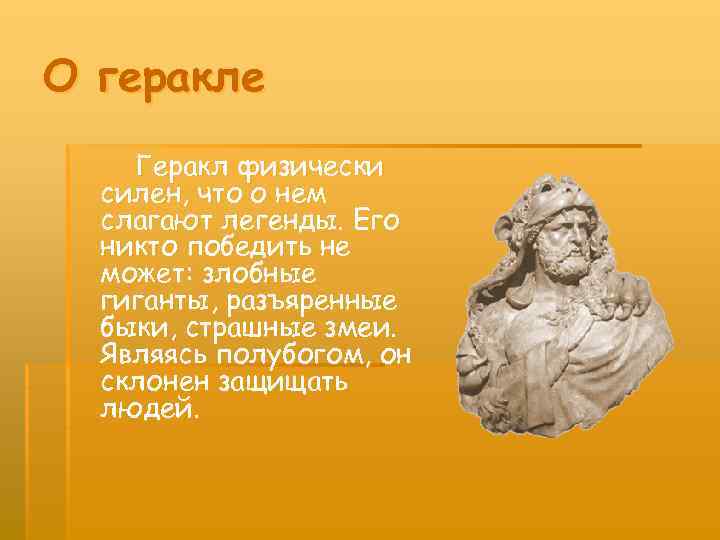 О геракле

Геракл физически силен, что о нем слагают легенды. Его никто победить не может: злобные гиганты, разъяренные быки, страшные змеи. Являясь полубогом, он склонен защищать людей.